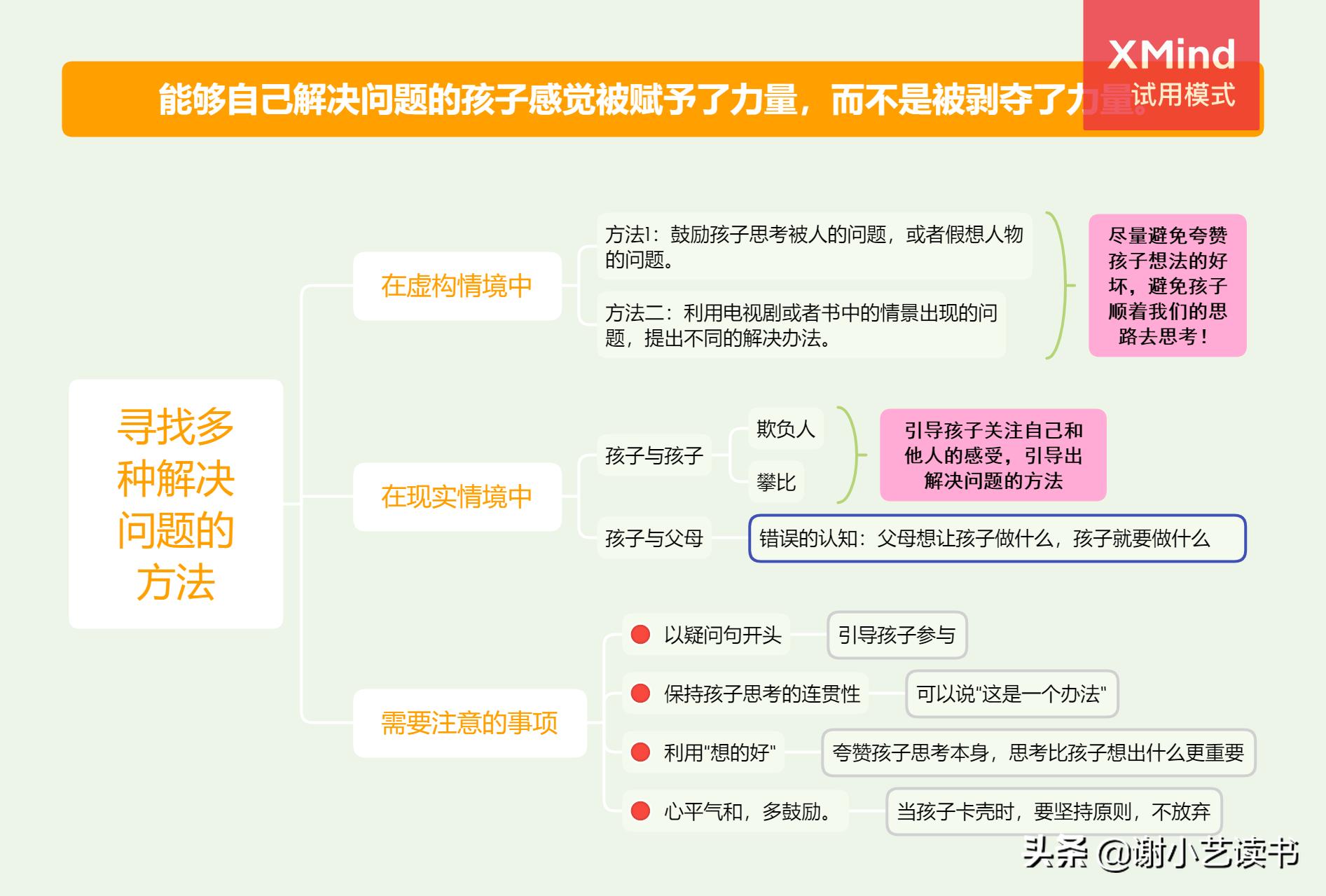 XMind
试用模式

能够自己解决问题的孩子感觉被赋予了力量，而不是被剥夺了力量。

寻找多种解决问题的方法

在虚构情境中

方法1：鼓励孩子思考被人的问题，或者假想人物的问题。

方法二：利用电视剧或者书中的情景出现的问题，提出不同的解决办法。

尽量避免夸赞孩子想法的好坏，避免孩子顺着我们的思路去思考！

在现实情境中

孩子与孩子

欺负人

攀比

引导孩子关注自己和他人的感受，引导出解决问题的方法

孩子与父母

错误的认知：父母想让孩子做什么，孩子就要做什么

需要注意的事项

以疑问句开头

引导孩子参与

保持孩子思考的连贯性

可以说"这是一个办法"

利用"想的好"

夸赞孩子思考本身，思考比孩子想出什么更重要

心平气和，多鼓励。

当孩子卡壳时，要坚持原则，不放弃

头条 @谢小艺读书